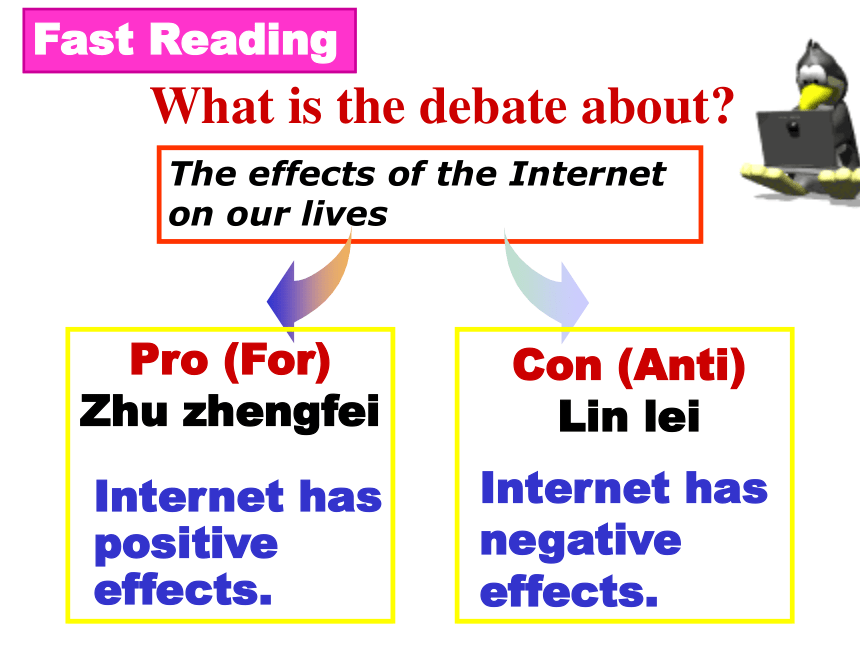 Fast Reading

What is the debate about?

The effects of the Internet on our lives

Pro (For)
Zhu zhengfei

Internet has positive effects.

Con (Anti)
Lin lei

Internet has negative effects.